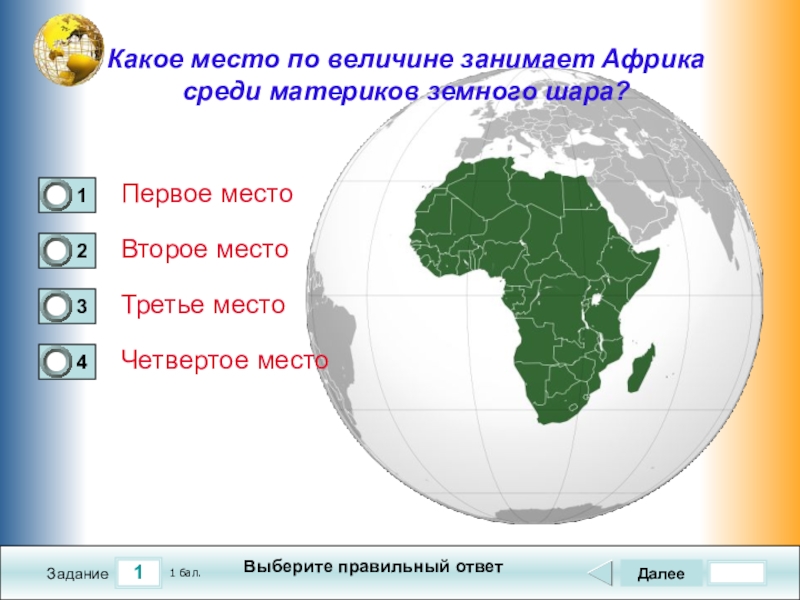 Какое место по величине занимает Африка среди материков земного шара?

1 Первое место

2 Второе место

3 Третье место

4 Четвертое место

Задание 1 1 бал.

Выберите правильный ответ

Далее